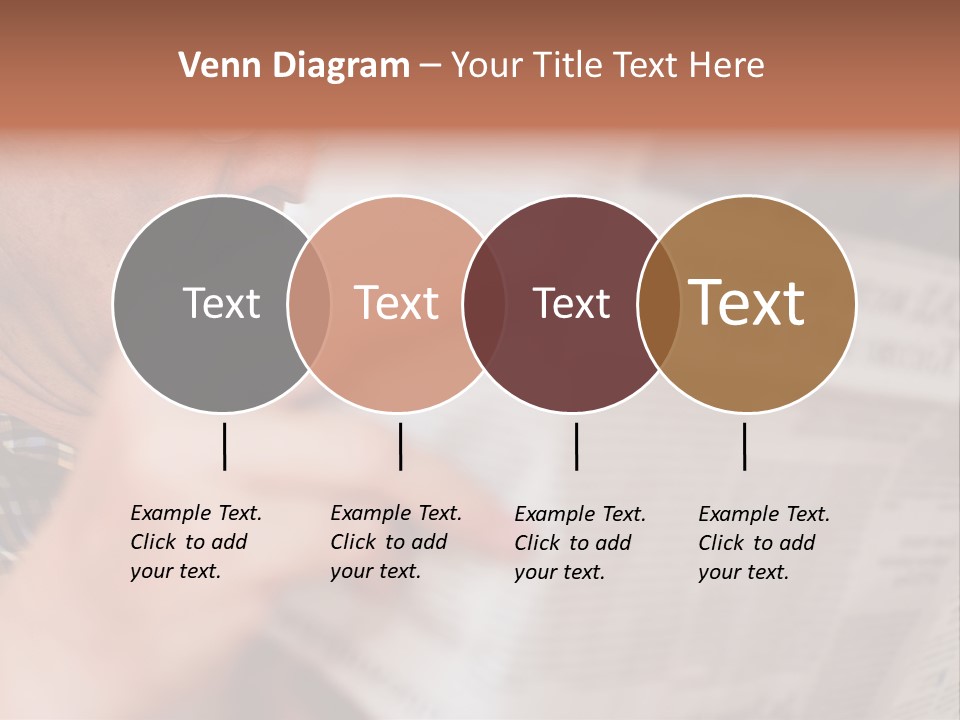 Venn Diagram – Your Title Text Here

Text

Text

Text

Text

Example Text. Click to add your text.

Example Text. Click to add your text.

Example Text. Click to add your text.

Example Text. Click to add your text.